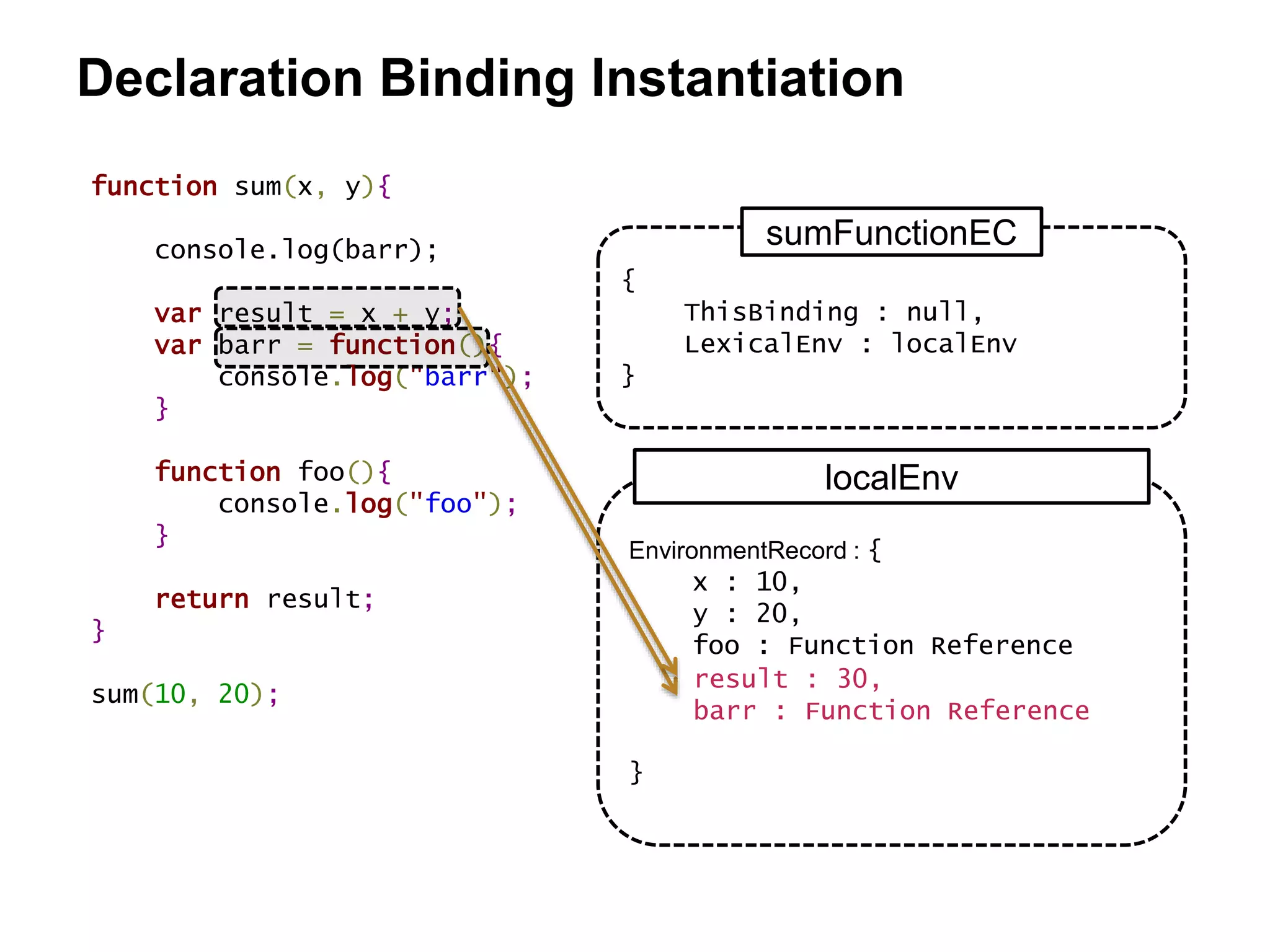 Declaration Binding Instantiation

function sum(x, y){

    console.log(barr);

    var result = x + y;
    var barr = function(){
        console.log("barr");
    }

    function foo(){
        console.log("foo");
    }

    return result;
}

sum(10, 20);

sumFunctionEC

{
    ThisBinding : null,
    LexicalEnv : localEnv
}

localEnv

EnvironmentRecord : {
    x : 10,
    y : 20,
    foo : Function Reference
    result : 30,
    barr : Function Reference

}